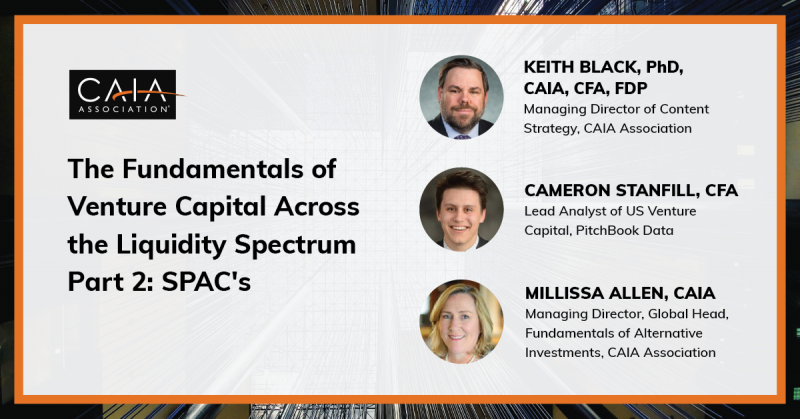 CAIA ASSOCIATION

The Fundamentals of Venture Capital Across the Liquidity Spectrum Part 2: SPAC's

KEITH BLACK, PhD, CAIA, CFA, FDP
Managing Director of Content Strategy, CAIA Association

CAMERON STANFILL, CFA
Lead Analyst of US Venture Capital, PitchBook Data

MILLISSA ALLEN, CAIA
Managing Director, Global Head, Fundamentals of Alternative Investments, CAIA Association